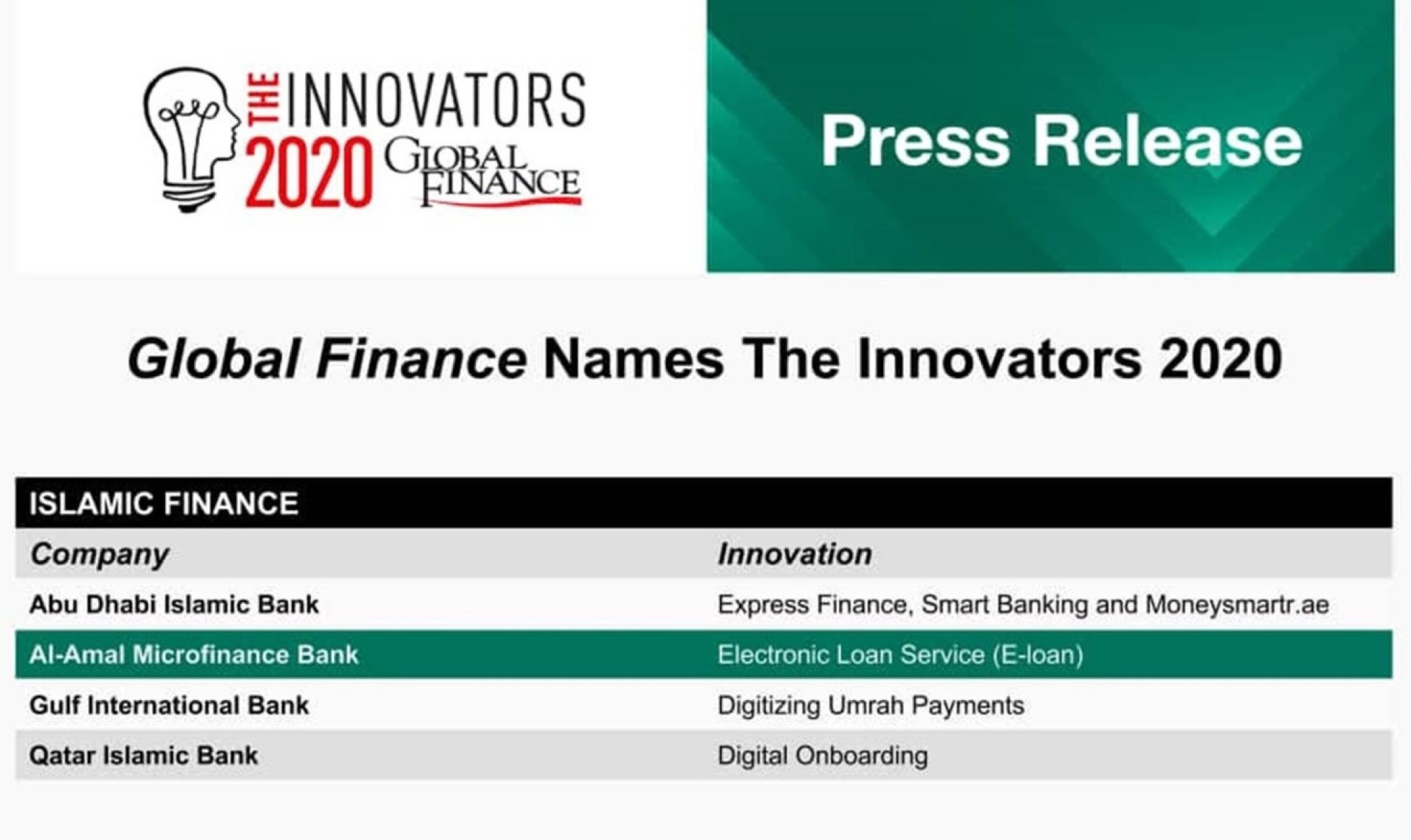 THE INNOVATORS 2020 GLOBAL FINANCE

Press Release

Global Finance Names The Innovators 2020

ISLAMIC FINANCE

| Company | Innovation |
|---|---|
| Abu Dhabi Islamic Bank | Express Finance, Smart Banking and Moneysmartr.ae |
| Al-Amal Microfinance Bank | Electronic Loan Service (E-loan) |
| Gulf International Bank | Digitizing Umrah Payments |
| Qatar Islamic Bank | Digital Onboarding |